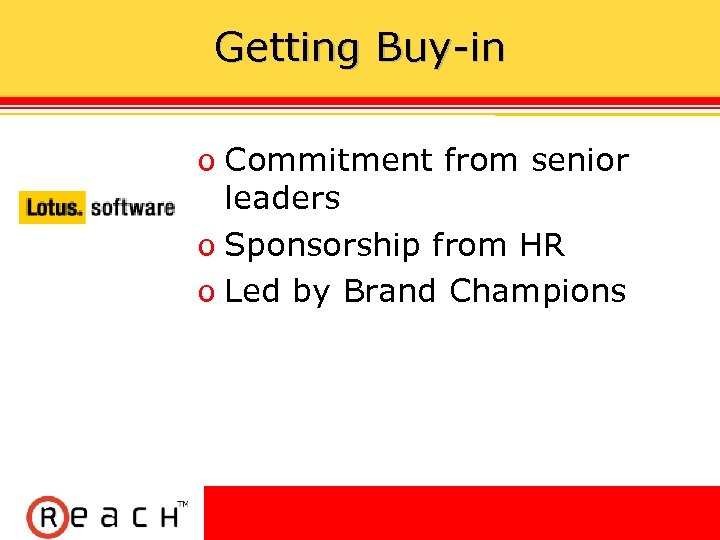 Getting Buy-in

Lotus. software

o Commitment from senior leaders
o Sponsorship from HR
o Led by Brand Champions

REACH™